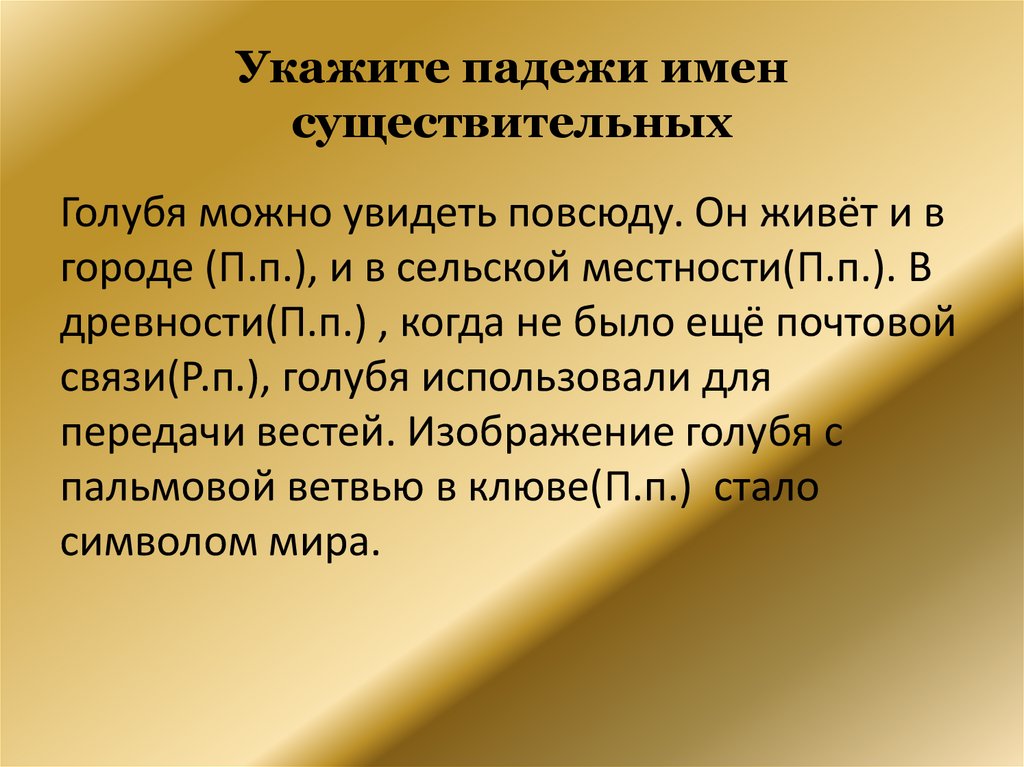 Укажите падежи имен существительных

Голубя можно увидеть повсюду. Он живёт и в городе (П.п.), и в сельской местности(П.п.). В древности(П.п.) , когда не было ещё почтовой связи(Р.п.), голубя использовали для передачи вестей. Изображение голубя с пальмовой ветвью в клюве(П.п.) стало символом мира.